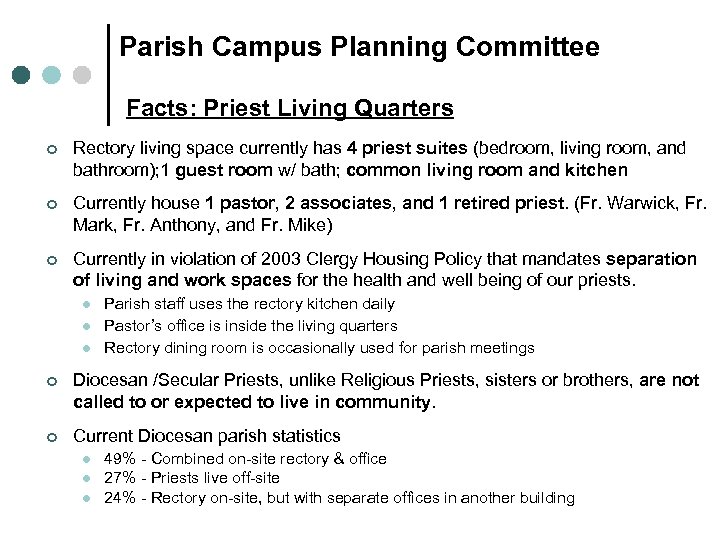 Parish Campus Planning Committee

Facts: Priest Living Quarters

- Rectory living space currently has 4 priest suites (bedroom, living room, and bathroom);1 guest room w/ bath; common living room and kitchen
- Currently house 1 pastor, 2 associates, and 1 retired priest. (Fr. Warwick, Fr. Mark, Fr. Anthony, and Fr. Mike)
- Currently in violation of 2003 Clergy Housing Policy that mandates separation of living and work spaces for the health and well being of our priests.
  - Parish staff uses the rectory kitchen daily
  - Pastor's office is inside the living quarters
  - Rectory dining room is occasionally used for parish meetings
- Diocesan /Secular Priests, unlike Religious Priests, sisters or brothers, are not called to or expected to live in community.
- Current Diocesan parish statistics
  - 49% - Combined on-site rectory & office
  - 27% - Priests live off-site
  - 24% - Rectory on-site, but with separate offices in another building